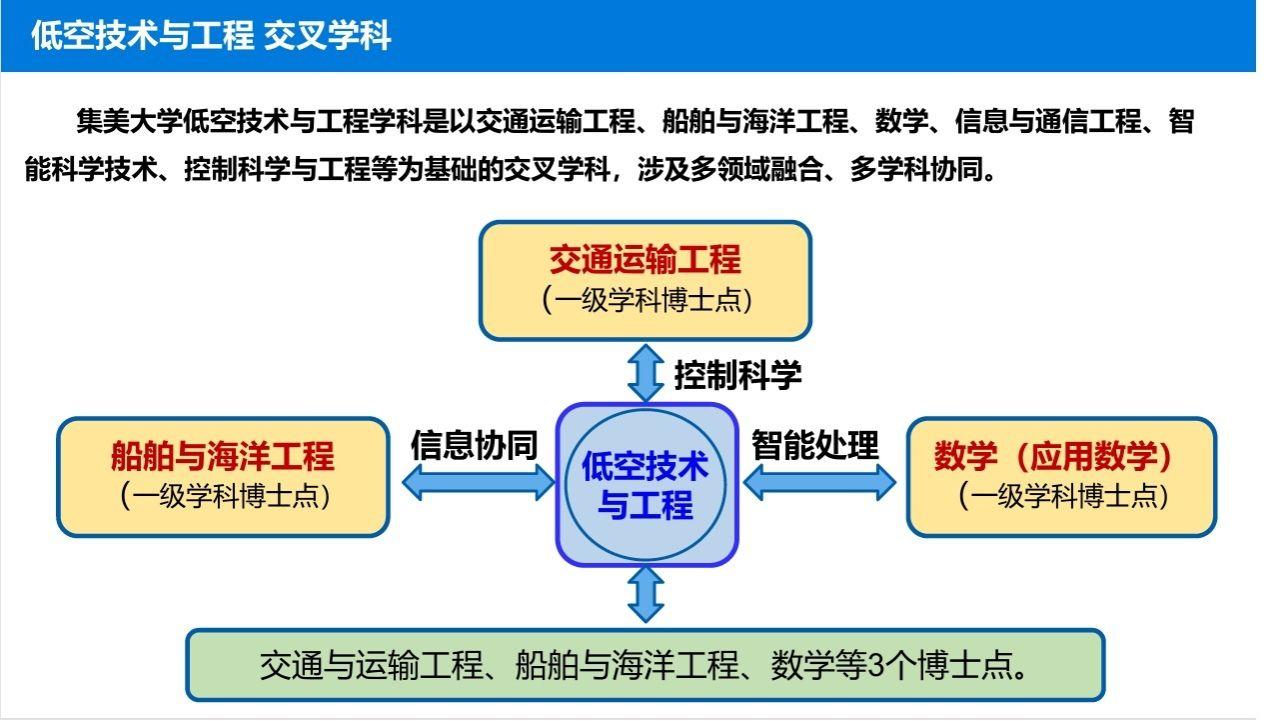 低空技术与工程 交叉学科

集美大学低空技术与工程学科是以交通运输工程、船舶与海洋工程、数学、信息与通信工程、智能科学技术、控制科学与工程等为基础的交叉学科，涉及多领域融合、多学科协同。

交通运输工程
（一级学科博士点）

控制科学

船舶与海洋工程
（一级学科博士点）

信息协同

低空技术与工程

智能处理

数学（应用数学）
（一级学科博士点）

交通与运输工程、船舶与海洋工程、数学等3个博士点。